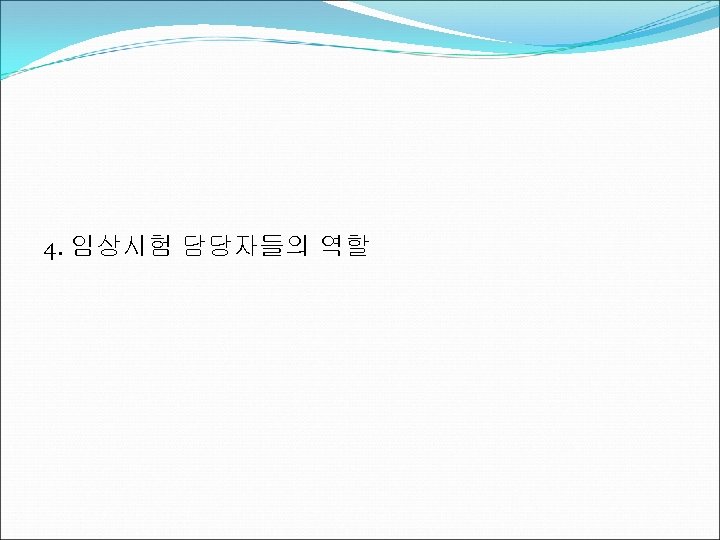 4. 임상시험 담당자들의 역할